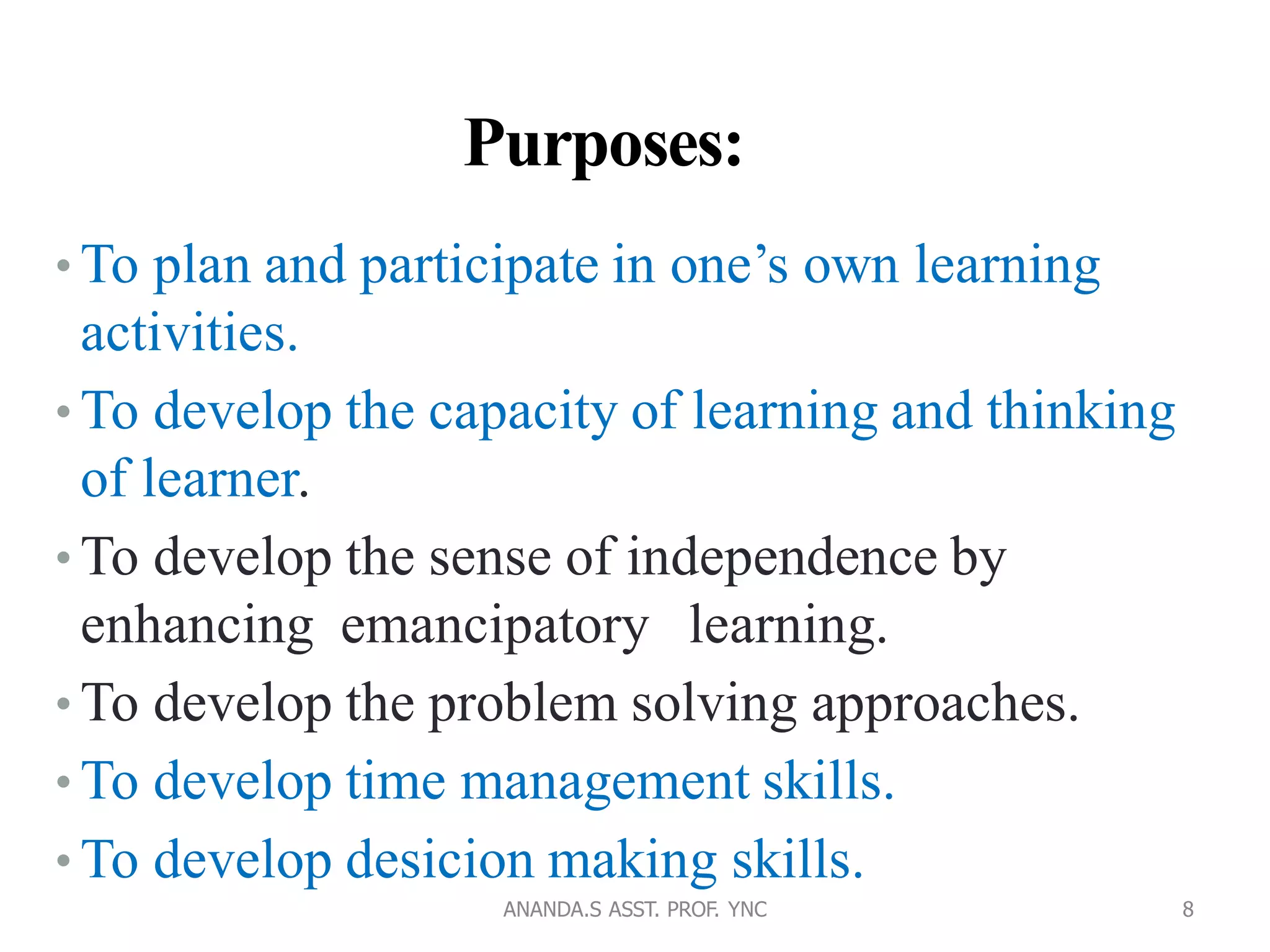 Purposes:

• To plan and participate in one’s own learning activities.

• To develop the capacity of learning and thinking of learner.

• To develop the sense of independence by enhancing emancipatory learning.

• To develop the problem solving approaches.

• To develop time management skills.

• To develop desicion making skills.

ANANDA.S ASST. PROF. YNC

8